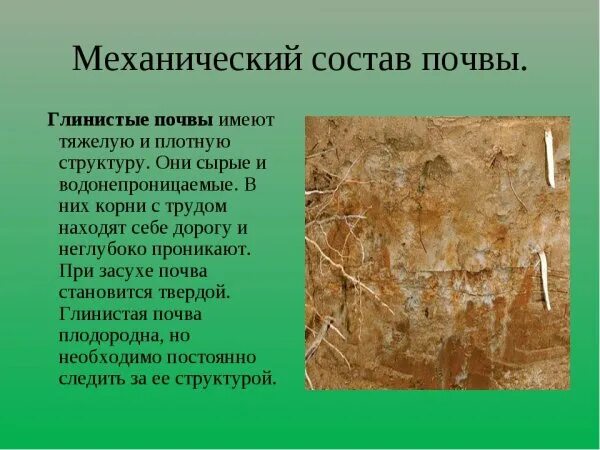 Механический состав почвы.

Глинистые почвы имеют тяжелую и плотную структуру. Они сырые и водонепроницаемые. В них корни с трудом находят себе дорогу и неглубоко проникают. При засухе почва становится твердой. Глинистая почва плодородна, но необходимо постоянно следить за ее структурой.